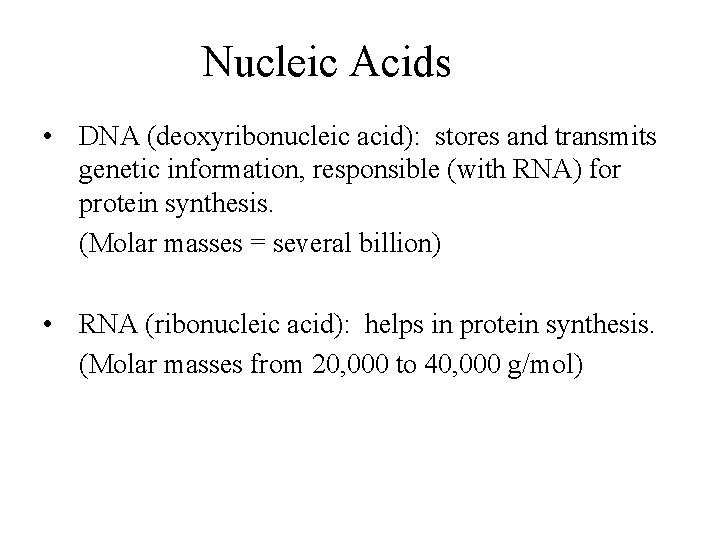 Nucleic Acids

• DNA (deoxyribonucleic acid): stores and transmits genetic information, responsible (with RNA) for protein synthesis.

(Molar masses = several billion)

• RNA (ribonucleic acid): helps in protein synthesis.

(Molar masses from 20,000 to 40,000 g/mol)